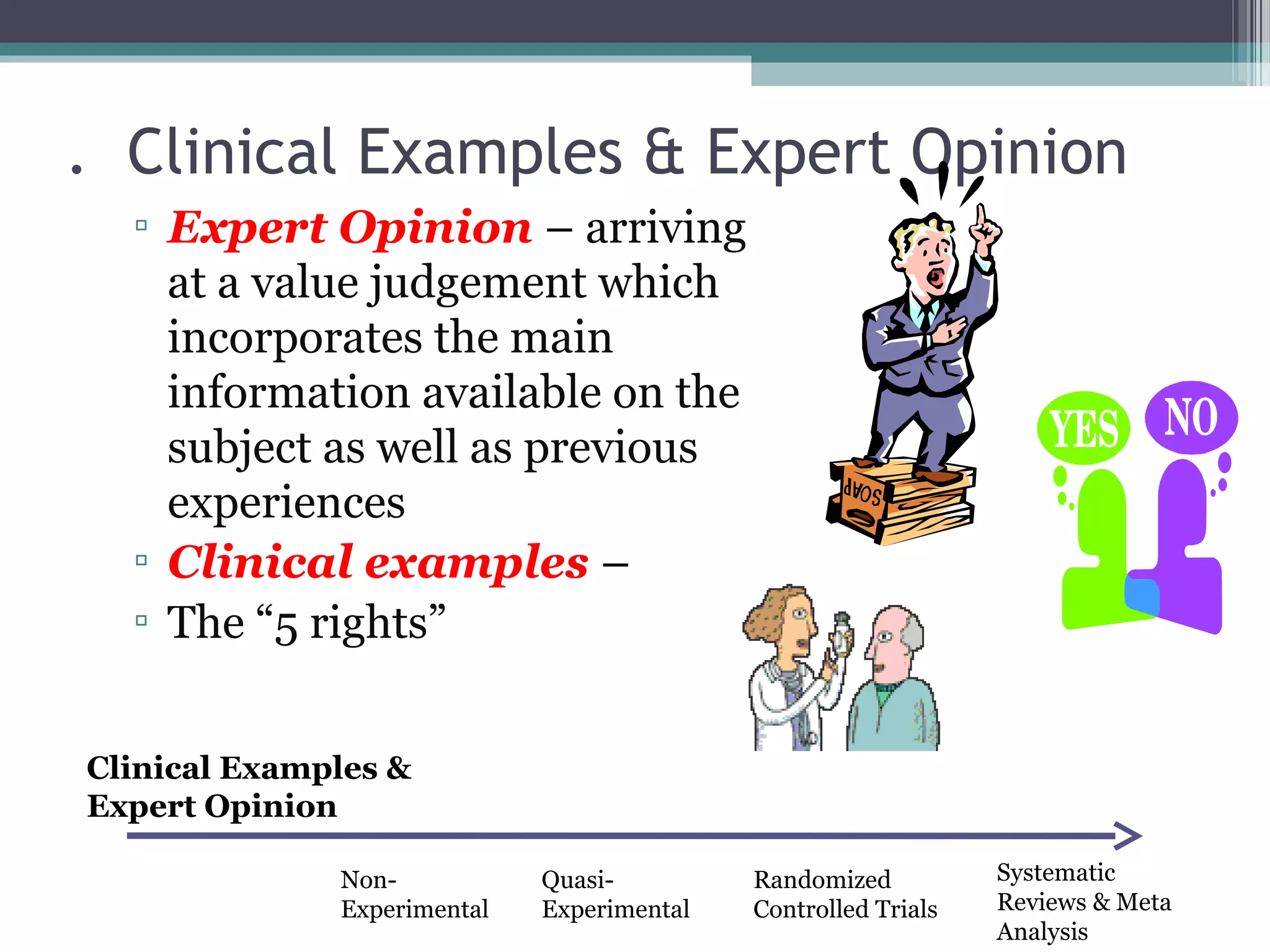 . Clinical Examples & Expert Opinion

▫ Expert Opinion – arriving at a value judgement which incorporates the main information available on the subject as well as previous experiences
▫ Clinical examples –
▫ The “5 rights”

SOAP

YES NO

Clinical Examples & Expert Opinion

Non-Experimental

Quasi-Experimental

Randomized Controlled Trials

Systematic Reviews & Meta Analysis